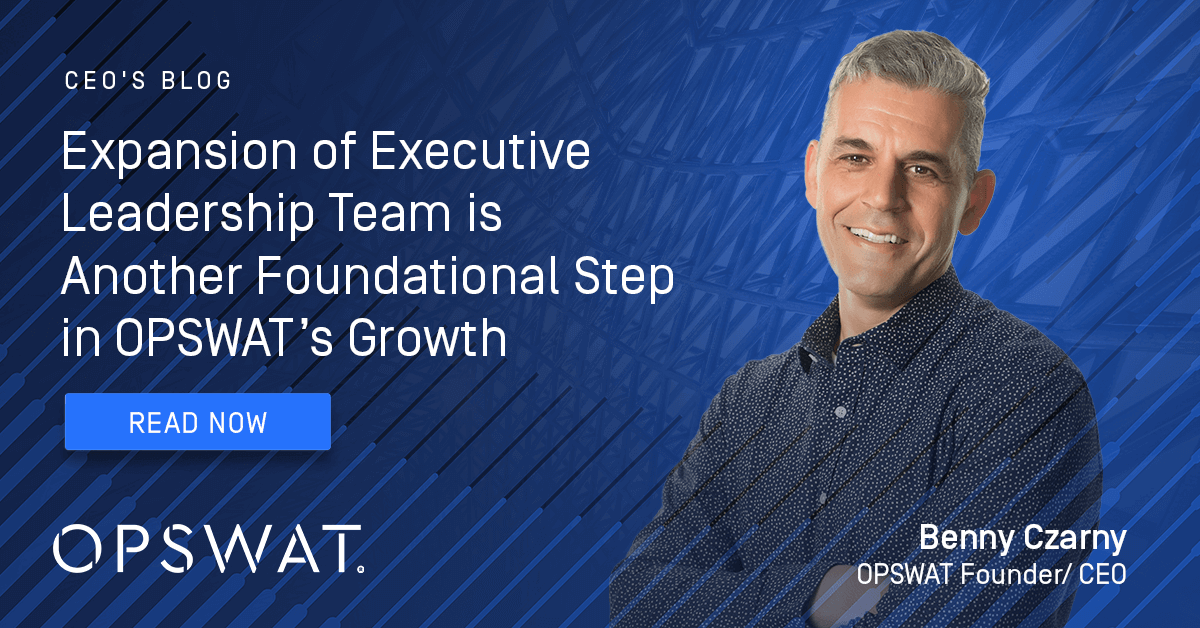 CEO'S BLOG

Expansion of Executive Leadership Team is Another Foundational Step in OPSWAT's Growth

READ NOW

OPSWAT.

Benny Czarny
OPSWAT Founder/ CEO